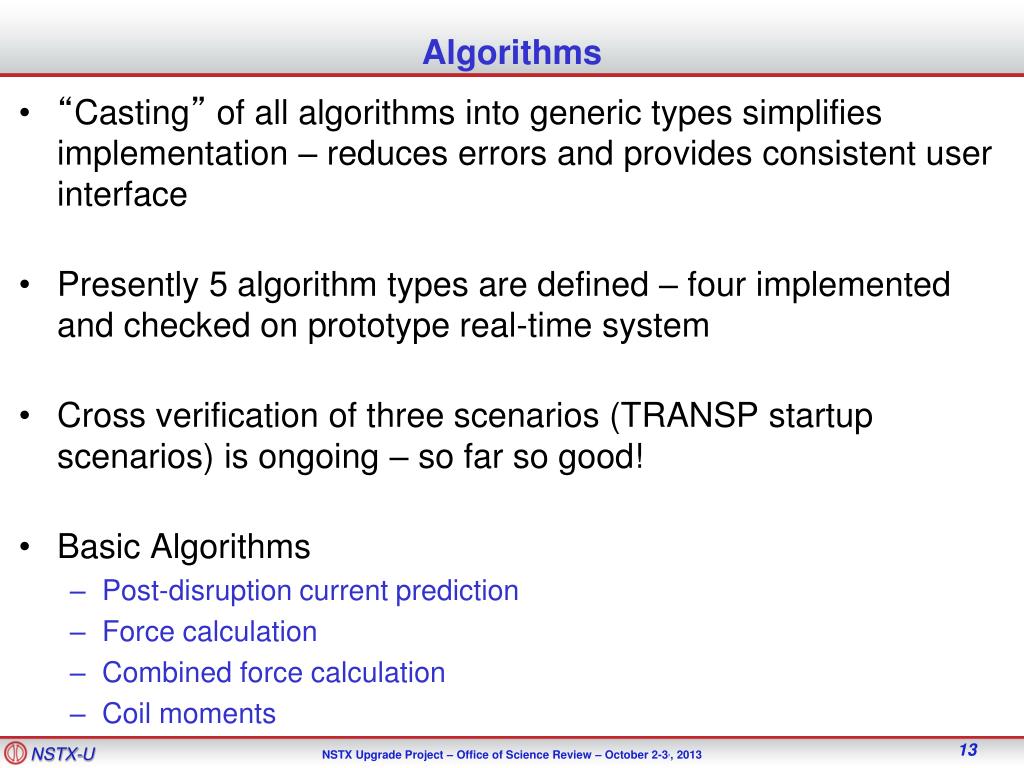 Algorithms

• “Casting” of all algorithms into generic types simplifies implementation – reduces errors and provides consistent user interface

• Presently 5 algorithm types are defined – four implemented and checked on prototype real-time system

• Cross verification of three scenarios (TRANSP startup scenarios) is ongoing – so far so good!

• Basic Algorithms
– Post-disruption current prediction
– Force calculation
– Combined force calculation
– Coil moments

NSTX-U

NSTX Upgrade Project – Office of Science Review – October 2-3, 2013

13